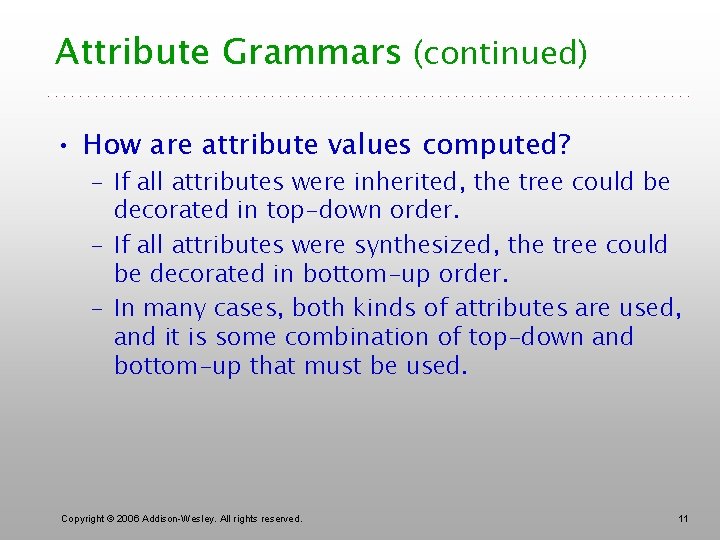 Attribute Grammars (continued)

• How are attribute values computed?

– If all attributes were inherited, the tree could be decorated in top-down order.

– If all attributes were synthesized, the tree could be decorated in bottom-up order.

– In many cases, both kinds of attributes are used, and it is some combination of top-down and bottom-up that must be used.

Copyright © 2006 Addison-Wesley. All rights reserved.

11